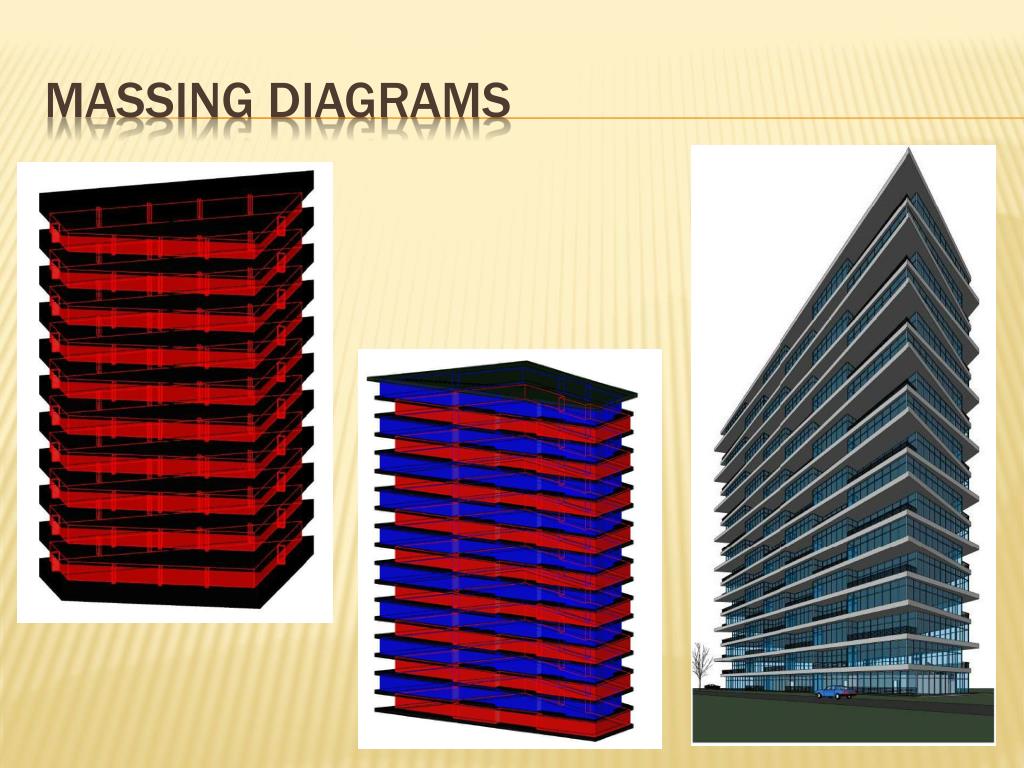 MASSING DIAGRAMS